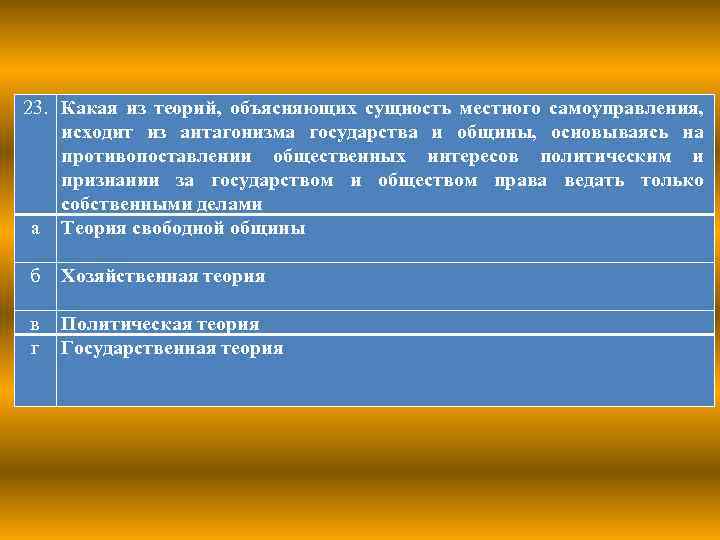 | 23. | Какая из теорий, объясняющих сущность местного самоуправления, исходит из антагонизма государства и общины, основываясь на противопоставлении общественных интересов политическим и признании за государством и обществом права ведать только собственными делами |
|---|---|
| а | Теория свободной общины |
| б | Хозяйственная теория |
| в | Политическая теория |
| г | Государственная теория |